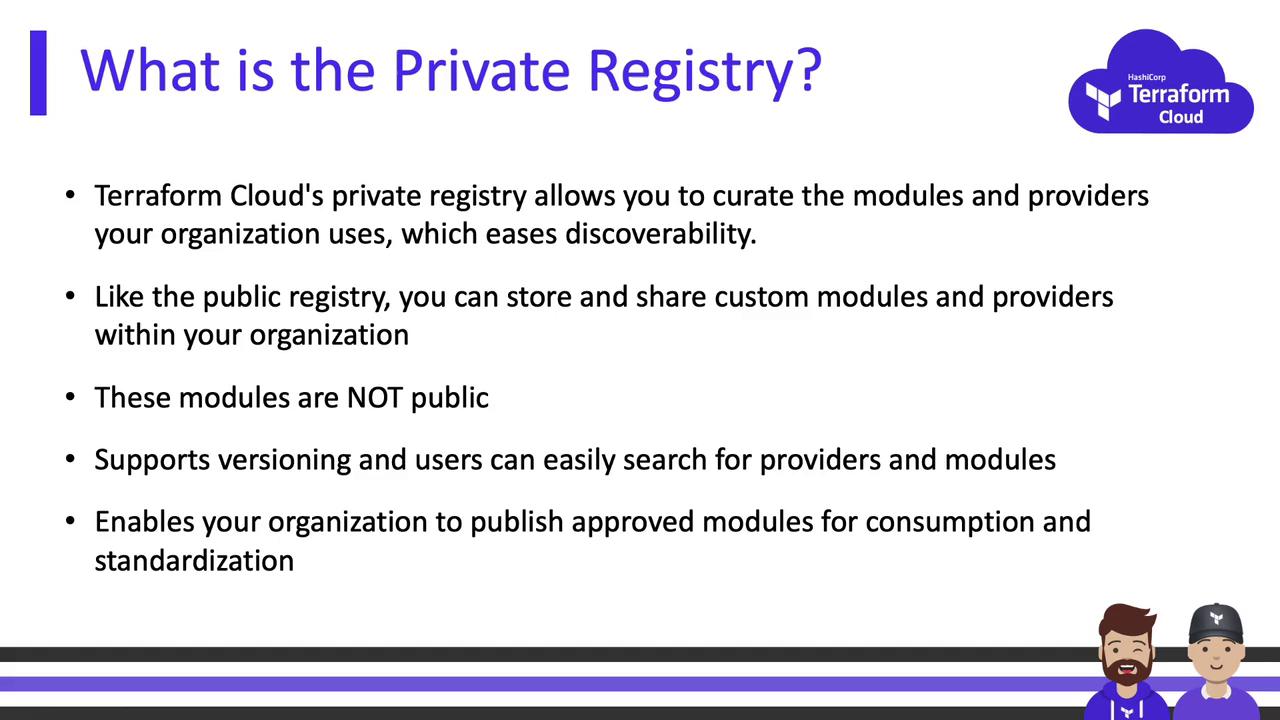 What is the Private Registry?

HashiCorp
Terraform
Cloud

• Terraform Cloud's private registry allows you to curate the modules and providers your organization uses, which eases discoverability.

• Like the public registry, you can store and share custom modules and providers within your organization

• These modules are NOT public

• Supports versioning and users can easily search for providers and modules

• Enables your organization to publish approved modules for consumption and standardization